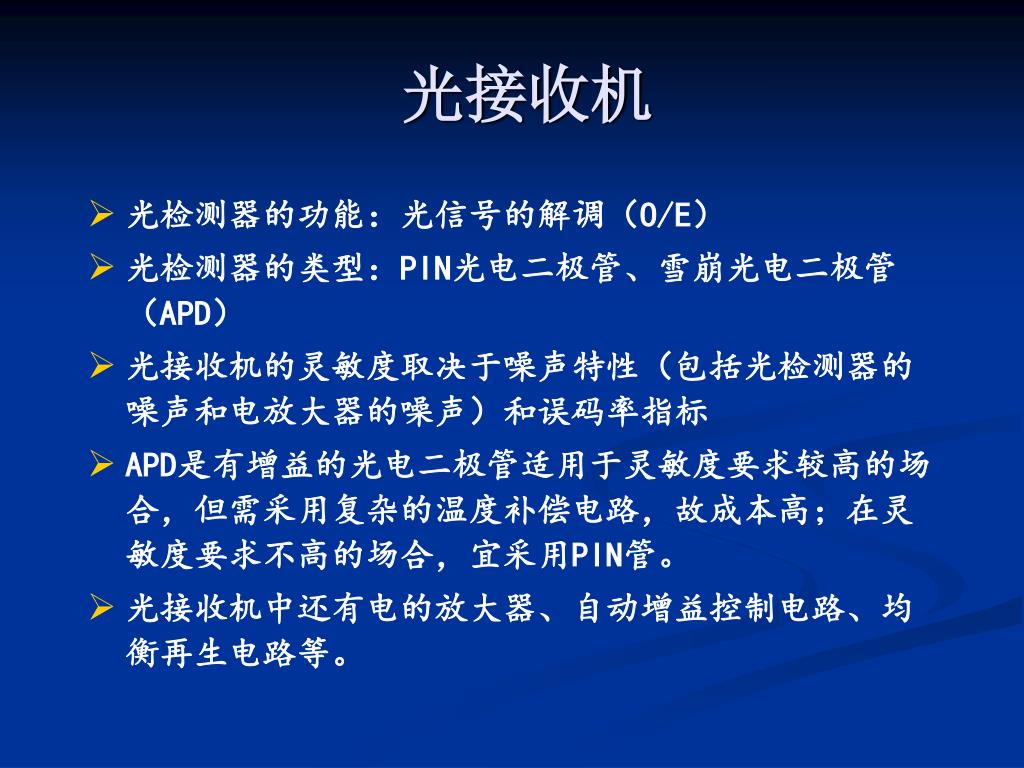 光接收机

➢ 光检测器的功能：光信号的解调（O/E）

➢ 光检测器的类型：PIN光电二极管、雪崩光电二极管（APD）

➢ 光接收机的灵敏度取决于噪声特性（包括光检测器的噪声和电放大器的噪声）和误码率指标

➢ APD是有增益的光电二极管适用于灵敏度要求较高的场合，但需采用复杂的温度补偿电路，故成本高；在灵敏度要求不高的场合，宜采用PIN管。

➢ 光接收机中还有电的放大器、自动增益控制电路、均衡再生电路等。